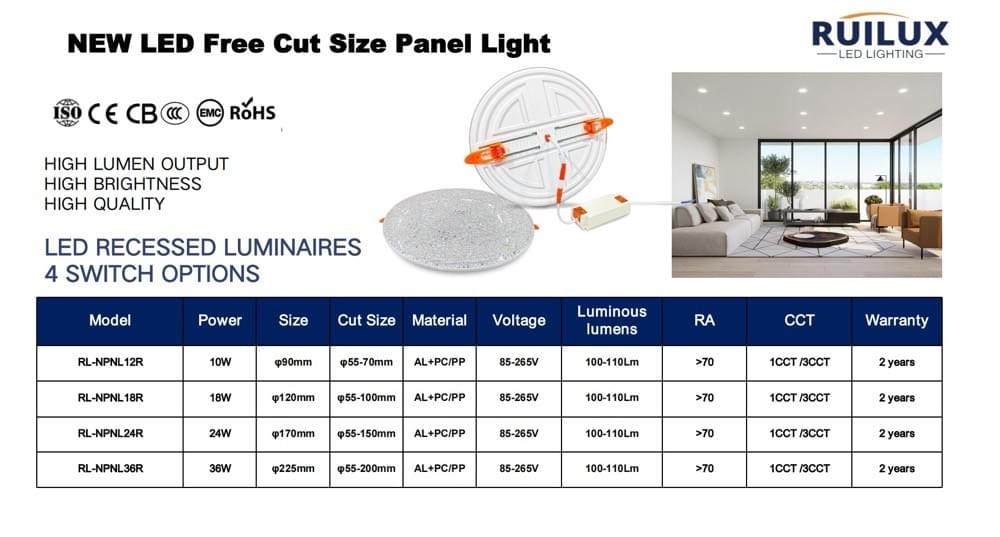 NEW LED Free Cut Size Panel Light

RUILUX
LED LIGHTING

ISO CE CB CCC EMC RoHS

HIGH LUMEN OUTPUT
HIGH BRIGHTNESS
HIGH QUALITY

LED RECESSED LUMINAIRES
4 SWITCH OPTIONS

| Model | Power | Size | Cut Size | Material | Voltage | Luminous lumens | RA | CCT | Warranty |
|---|---|---|---|---|---|---|---|---|---|
| RL-NPNL12R | 10W | φ90mm | φ55-70mm | AL+PC/PP | 85-265V | 100-110Lm | >70 | 1CCT /3CCT | 2 years |
| RL-NPNL18R | 18W | φ120mm | φ55-100mm | AL+PC/PP | 85-265V | 100-110Lm | >70 | 1CCT /3CCT | 2 years |
| RL-NPNL24R | 24W | φ170mm | φ55-150mm | AL+PC/PP | 85-265V | 100-110Lm | >70 | 1CCT /3CCT | 2 years |
| RL-NPNL36R | 36W | φ225mm | φ55-200mm | AL+PC/PP | 85-265V | 100-110Lm | >70 | 1CCT /3CCT | 2 years |